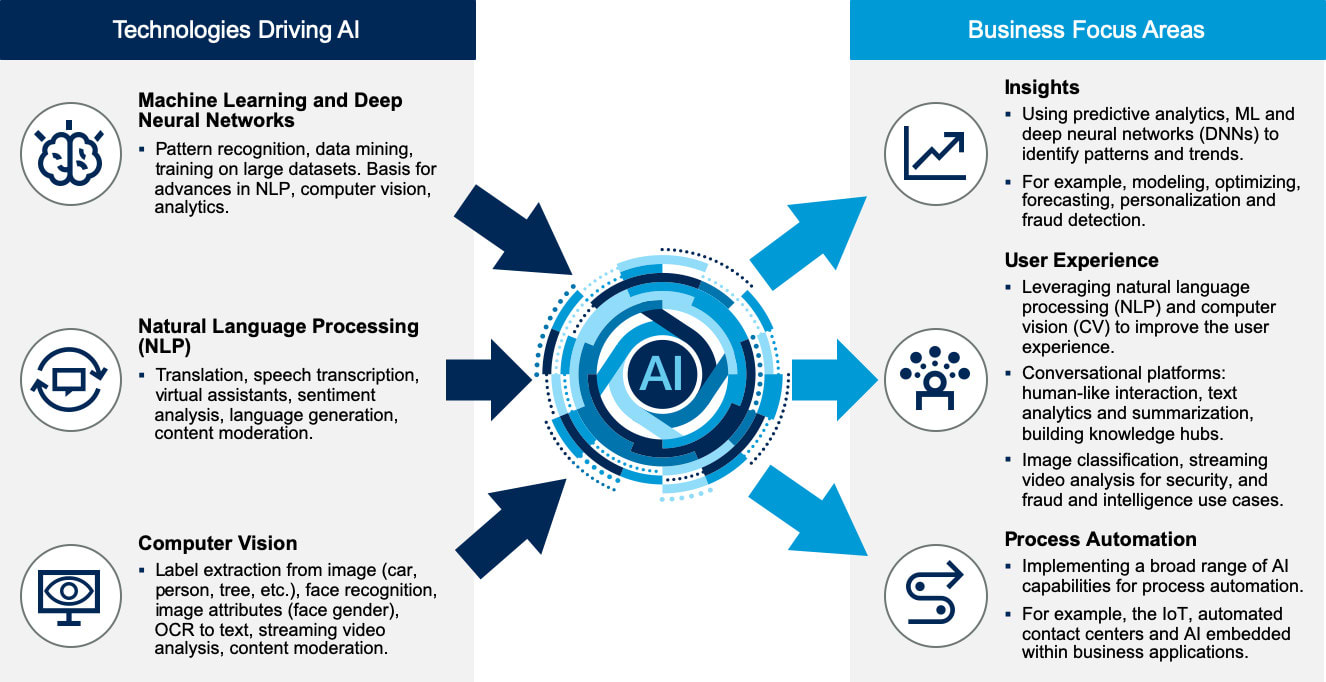 Technologies Driving AI

Machine Learning and Deep Neural Networks

▪ Pattern recognition, data mining, training on large datasets. Basis for advances in NLP, computer vision, analytics.

Natural Language Processing (NLP)

▪ Translation, speech transcription, virtual assistants, sentiment analysis, language generation, content moderation.

Computer Vision

▪ Label extraction from image (car, person, tree, etc.), face recognition, image attributes (face gender), OCR to text, streaming video analysis, content moderation.

AI

Business Focus Areas

Insights

▪ Using predictive analytics, ML and deep neural networks (DNNs) to identify patterns and trends.

▪ For example, modeling, optimizing, forecasting, personalization and fraud detection.

User Experience

▪ Leveraging natural language processing (NLP) and computer vision (CV) to improve the user experience.

▪ Conversational platforms: human-like interaction, text analytics and summarization, building knowledge hubs.

▪ Image classification, streaming video analysis for security, and fraud and intelligence use cases.

Process Automation

▪ Implementing a broad range of AI capabilities for process automation.

▪ For example, the IoT, automated contact centers and AI embedded within business applications.